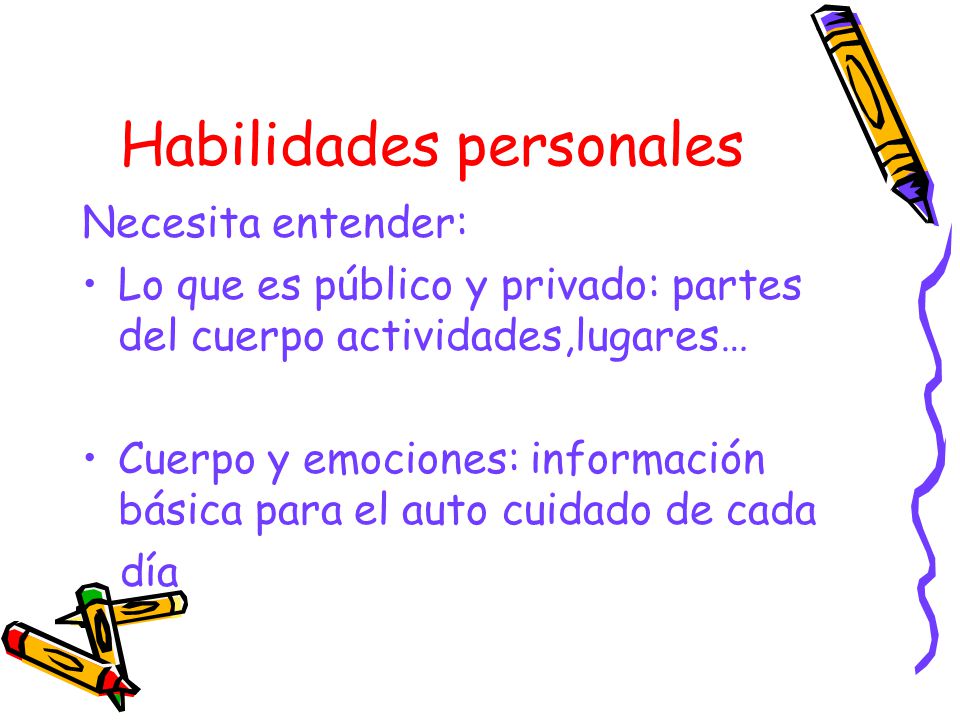 Habilidades personales

Necesita entender:

• Lo que es público y privado: partes del cuerpo actividades,lugares…

• Cuerpo y emociones: información básica para el auto cuidado de cada día